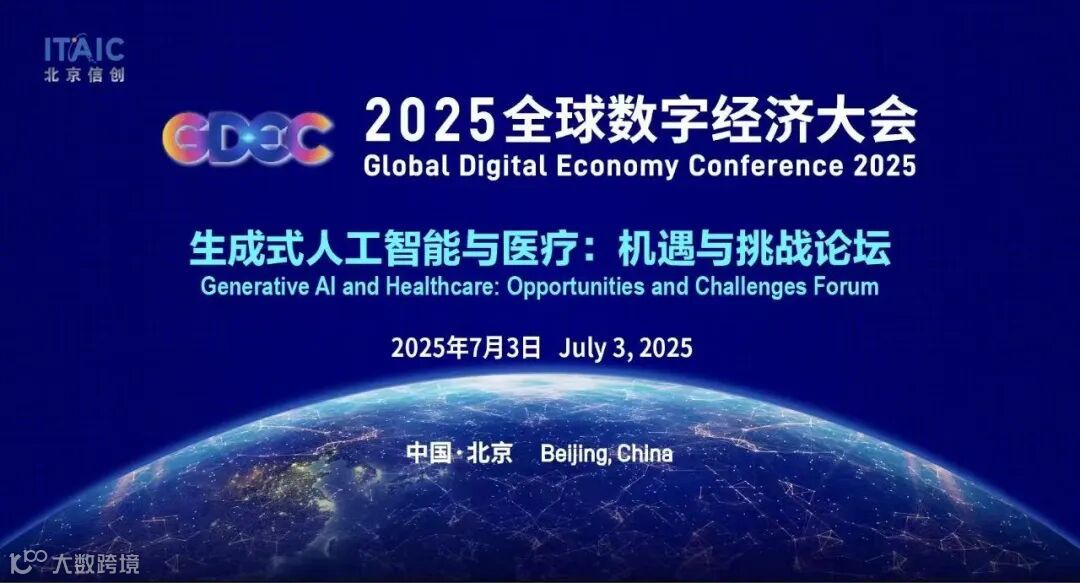 ITAIC
北京信创

GDEC

2025全球数字经济大会
Global Digital Economy Conference 2025

生成式人工智能与医疗：机遇与挑战论坛
Generative AI and Healthcare: Opportunities and Challenges Forum

2025年7月3日 July 3, 2025

中国·北京 Beijing, China

大数跨境